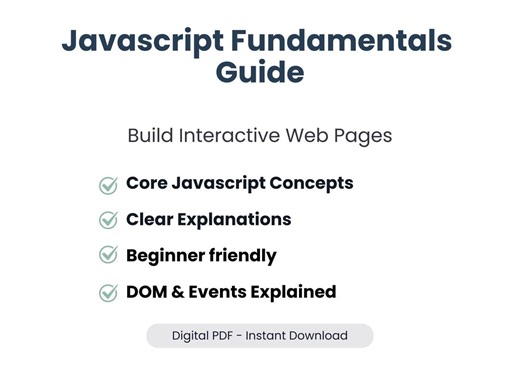 Javascript Fundamentals Guide

Build Interactive Web Pages

Core Javascript Concepts

Clear Explanations

Beginner friendly

DOM & Events Explained

Digital PDF - Instant Download